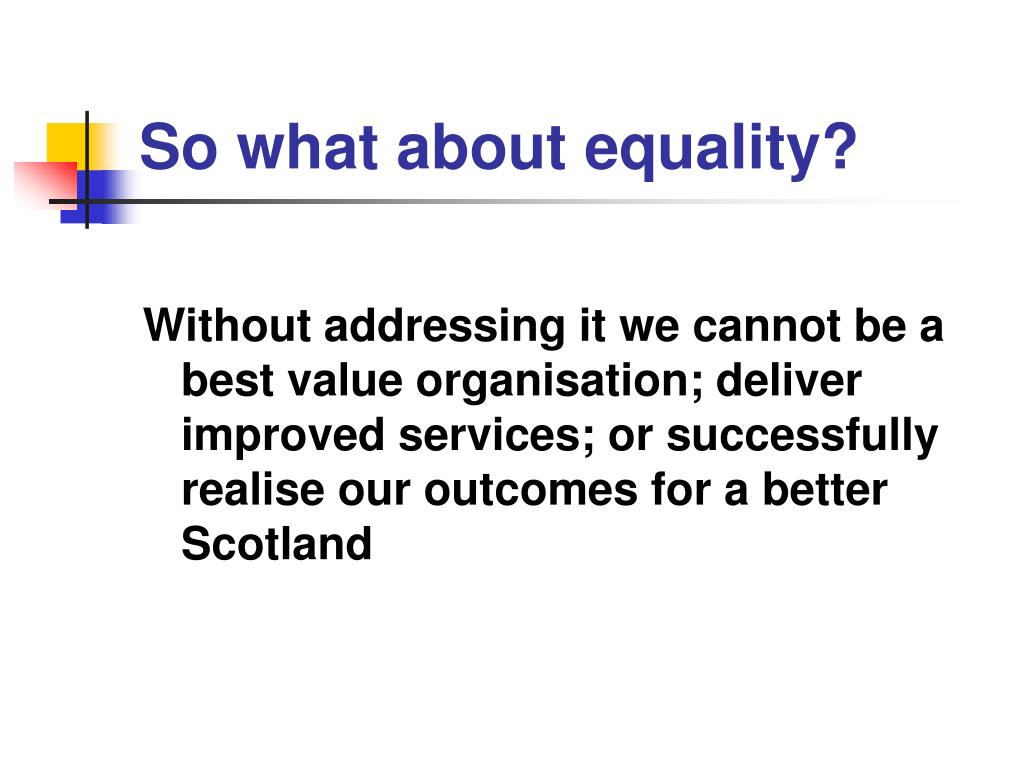 So what about equality?

Without addressing it we cannot be a best value organisation; deliver improved services; or successfully realise our outcomes for a better Scotland